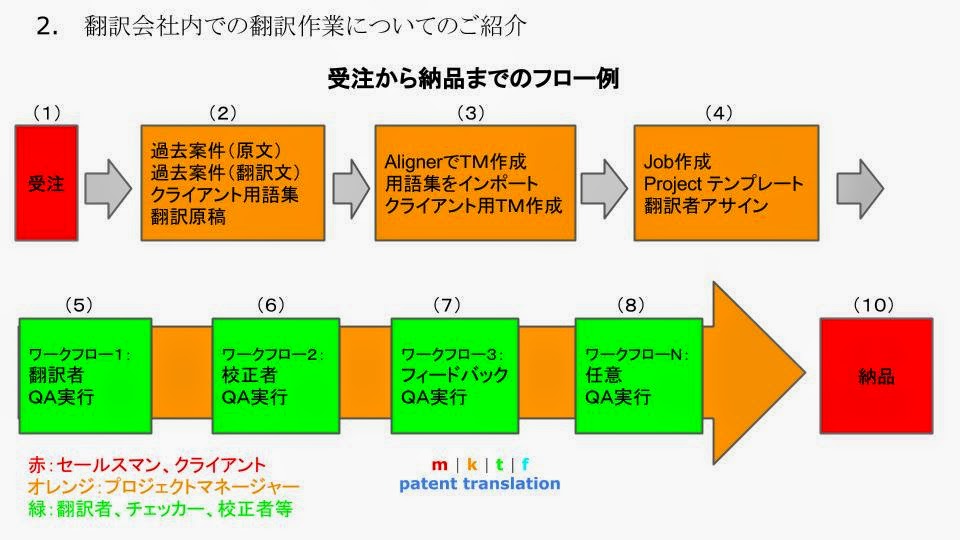 2. 翻訳会社内での翻訳作業についてのご紹介

受注から納品までのフロー例

(1)
受注

(2)
過去案件(原文)
過去案件(翻訳文)
クライアント用語集
翻訳原稿

(3)
AlignerでTM作成
用語集をインポート
クライアント用TM作成

(4)
Job作成
Project テンプレート
翻訳者アサイン

(5)
ワークフロー1:
翻訳者
QA実行

(6)
ワークフロー2:
校正者
QA実行

(7)
ワークフロー3:
フィードバック
QA実行

(8)
ワークフローN:
任意
QA実行

(10)
納品

赤:セールスマン、クライアント
オレンジ:プロジェクトマネージャー
緑:翻訳者、チェッカー、校正者等

m | k | t | f
patent translation